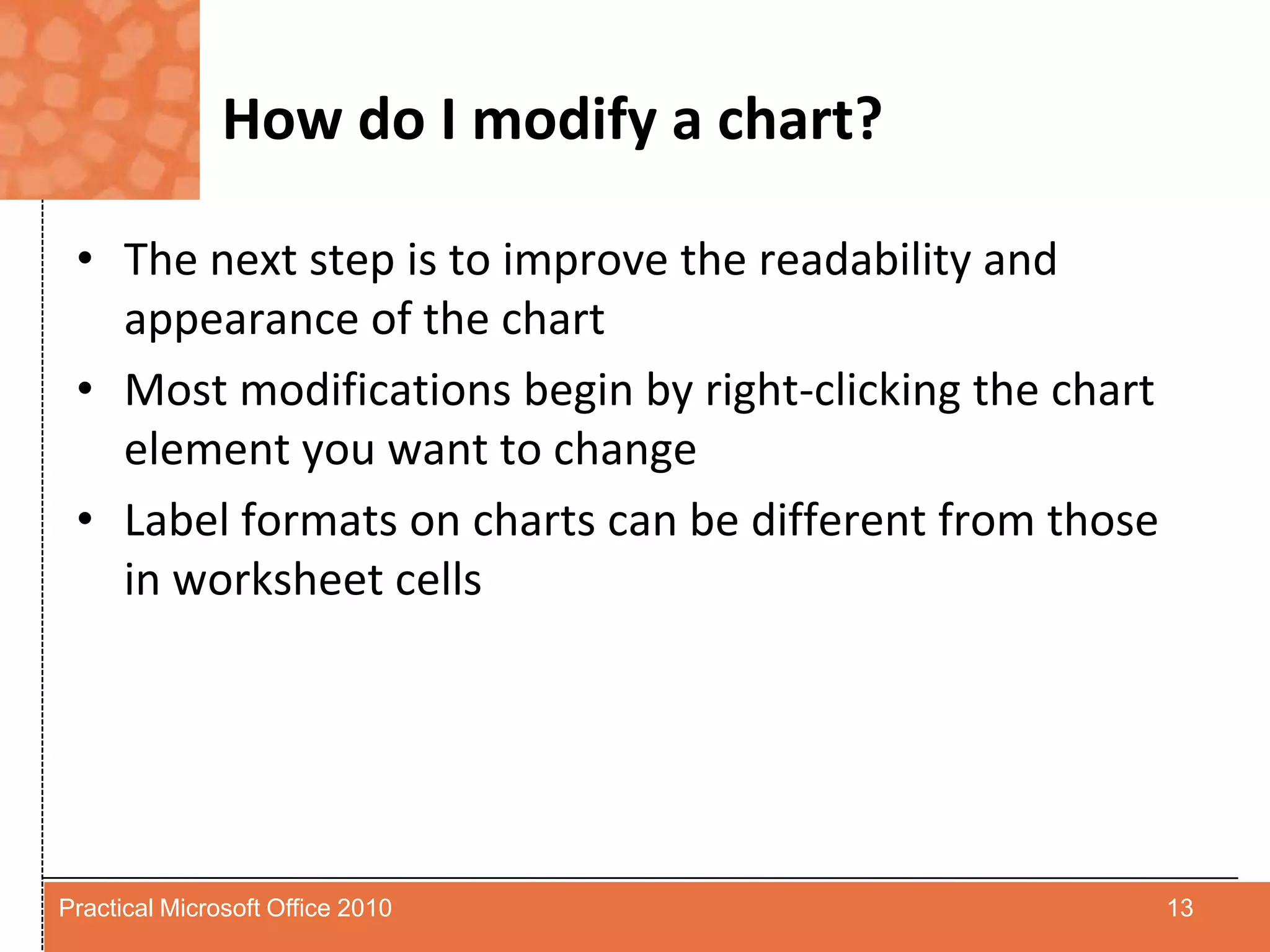 How do I modify a chart?

• The next step is to improve the readability and appearance of the chart

• Most modifications begin by right-clicking the chart element you want to change

• Label formats on charts can be different from those in worksheet cells

Practical Microsoft Office 2010

13